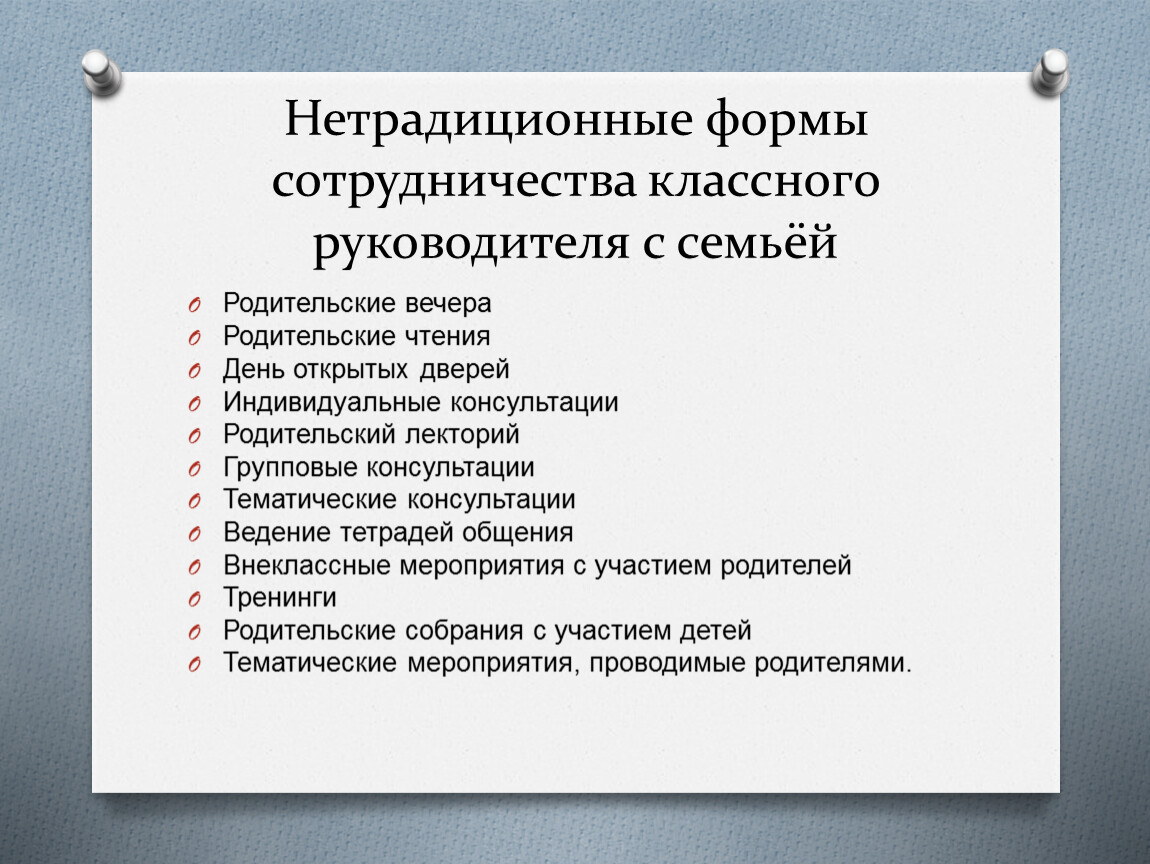 Нетрадиционные формы сотрудничества классного руководителя с семьёй

- Родительские вечера
- Родительские чтения
- День открытых дверей
- Индивидуальные консультации
- Родительский лекторий
- Групповые консультации
- Тематические консультации
- Ведение тетрадей общения
- Внеклассные мероприятия с участием родителей
- Тренинги
- Родительские собрания с участием детей
- Тематические мероприятия, проводимые родителями.